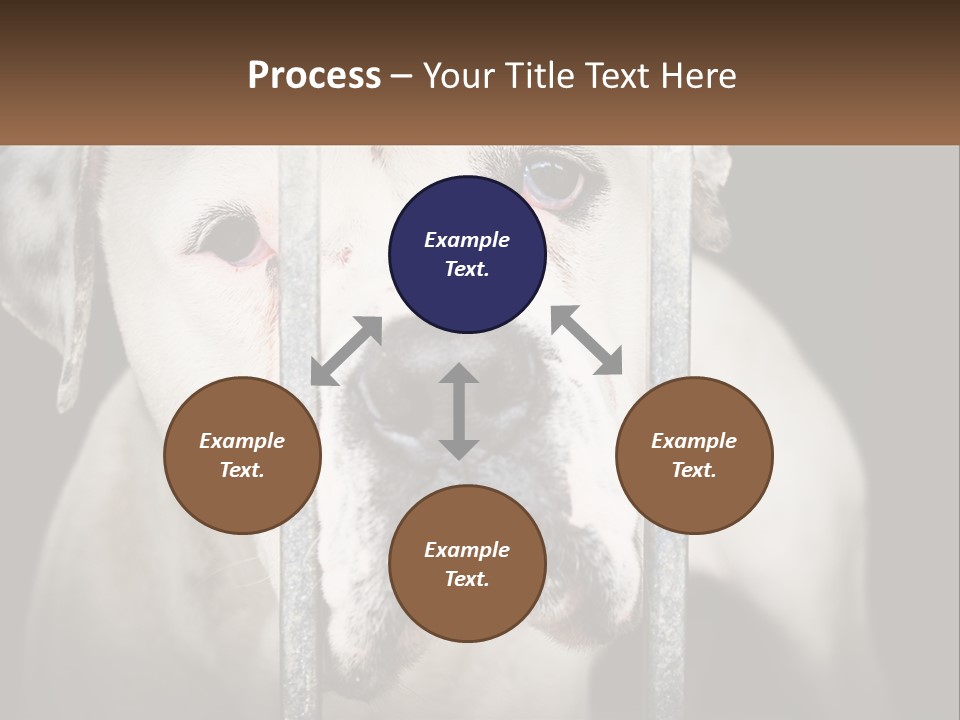 Process – Your Title Text Here

Example Text.

Example Text.

Example Text.

Example Text.